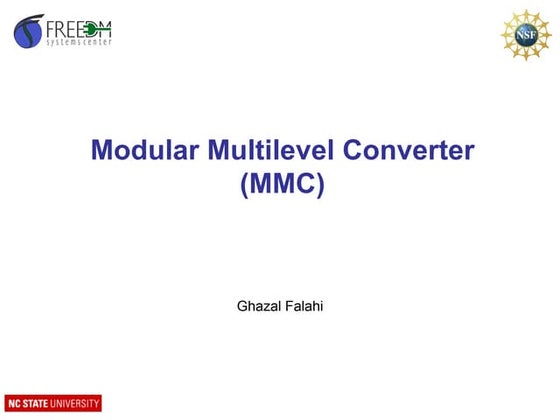 FREEDM systems center

NSF

Modular Multilevel Converter (MMC)

Ghazal Falahi

NC STATE UNIVERSITY